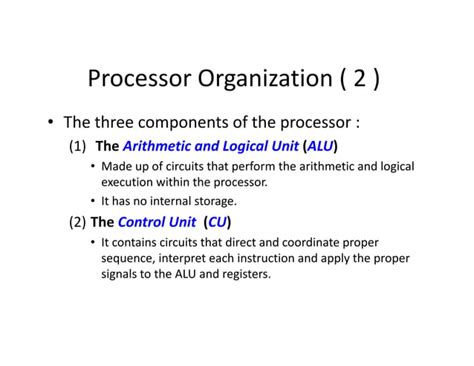 Processor Organization ( 2 )

• The three components of the processor :

(1) The Arithmetic and Logical Unit (ALU)

• Made up of circuits that perform the arithmetic and logical execution within the processor.

• It has no internal storage.

(2) The Control Unit (CU)

• It contains circuits that direct and coordinate proper sequence, interpret each instruction and apply the proper signals to the ALU and registers.